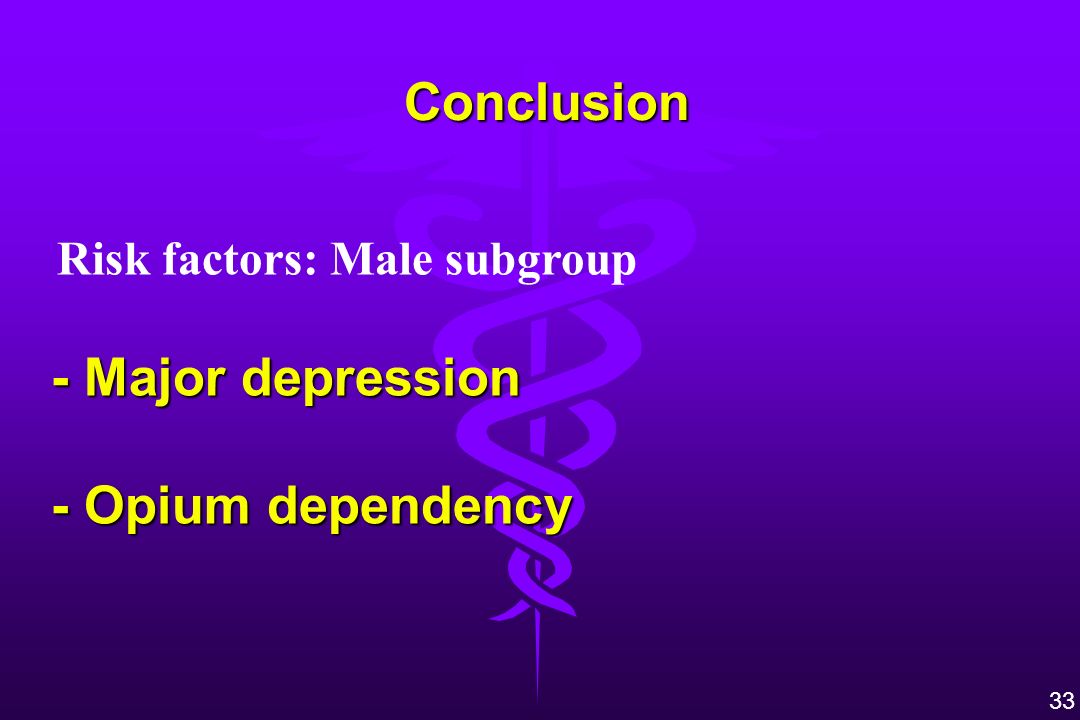 Conclusion

Risk factors: Male subgroup

- Major depression

- Opium dependency

33